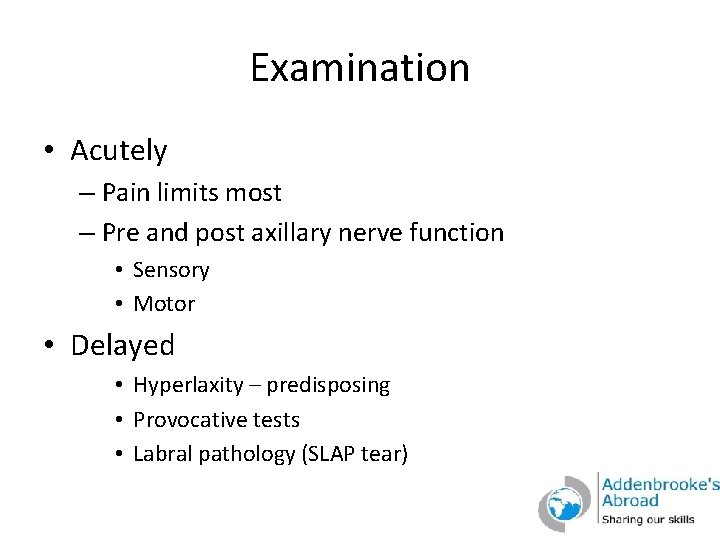 Examination

• Acutely
– Pain limits most
– Pre and post axillary nerve function
• Sensory
• Motor

• Delayed
• Hyperlaxity – predisposing
• Provocative tests
• Labral pathology (SLAP tear)

Addenbrooke's Abroad
Sharing our skills